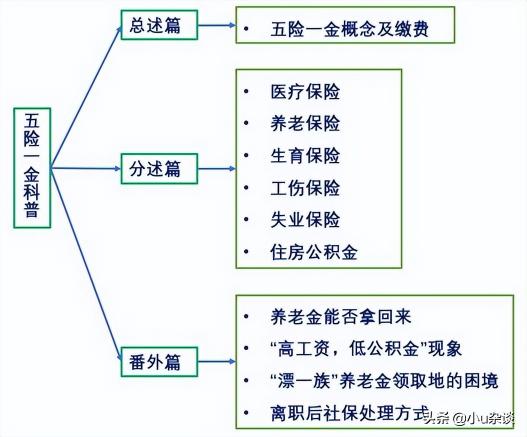 五险一金科普

总述篇

• 五险一金概念及缴费

分述篇

• 医疗保险
• 养老保险
• 生育保险
• 工伤保险
• 失业保险
• 住房公积金

番外篇

• 养老金能否拿回来
• “高工资，低公积金”现象
• “漂一族”养老金领取地的困境
• 离职后社保处理方式

头条 @小u杂谈